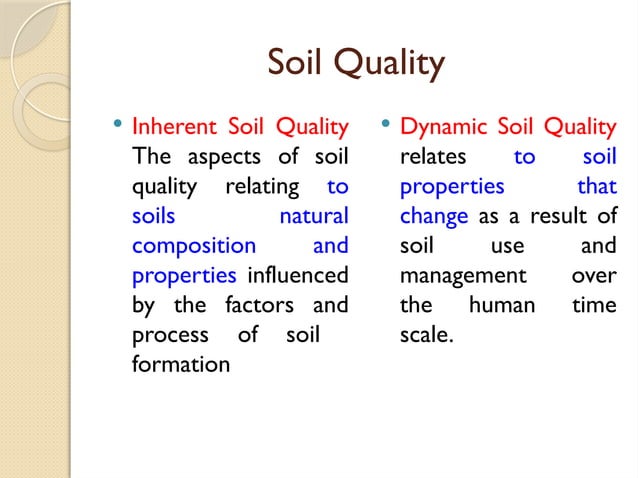 Soil Quality

• Inherent Soil Quality The aspects of soil quality relating to soils natural composition and properties influenced by the factors and process of soil formation

• Dynamic Soil Quality relates to soil properties that change as a result of soil use and management over the human time scale.